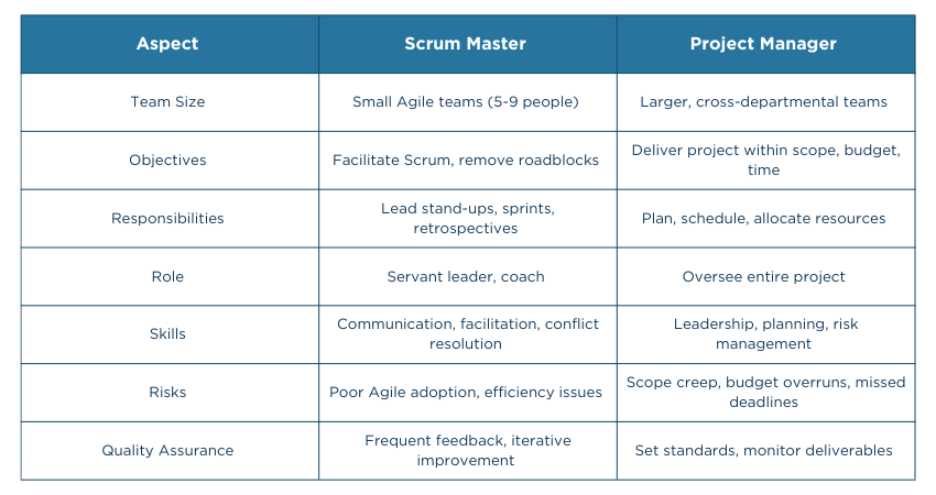 | Aspect | Scrum Master | Project Manager |
|---|---|---|
| Team Size | Small Agile teams (5-9 people) | Larger, cross-departmental teams |
| Objectives | Facilitate Scrum, remove roadblocks | Deliver project within scope, budget, time |
| Responsibilities | Lead stand-ups, sprints, retrospectives | Plan, schedule, allocate resources |
| Role | Servant leader, coach | Oversee entire project |
| Skills | Communication, facilitation, conflict resolution | Leadership, planning, risk management |
| Risks | Poor Agile adoption, efficiency issues | Scope creep, budget overruns, missed deadlines |
| Quality Assurance | Frequent feedback, iterative improvement | Set standards, monitor deliverables |